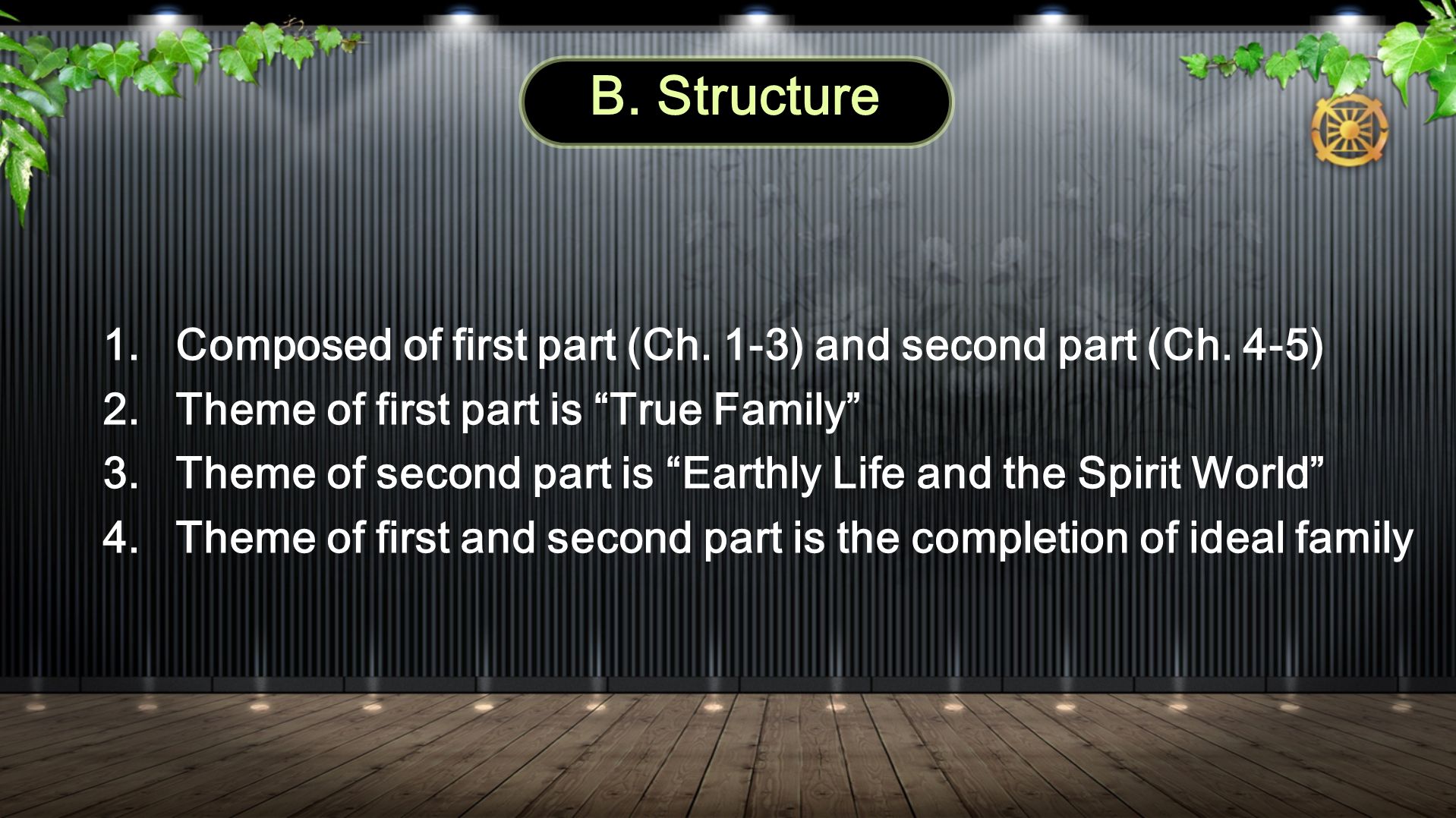 B. Structure

1. Composed of first part (Ch. 1-3) and second part (Ch. 4-5)
2. Theme of first part is “True Family”
3. Theme of second part is “Earthly Life and the Spirit World”
4. Theme of first and second part is the completion of ideal family